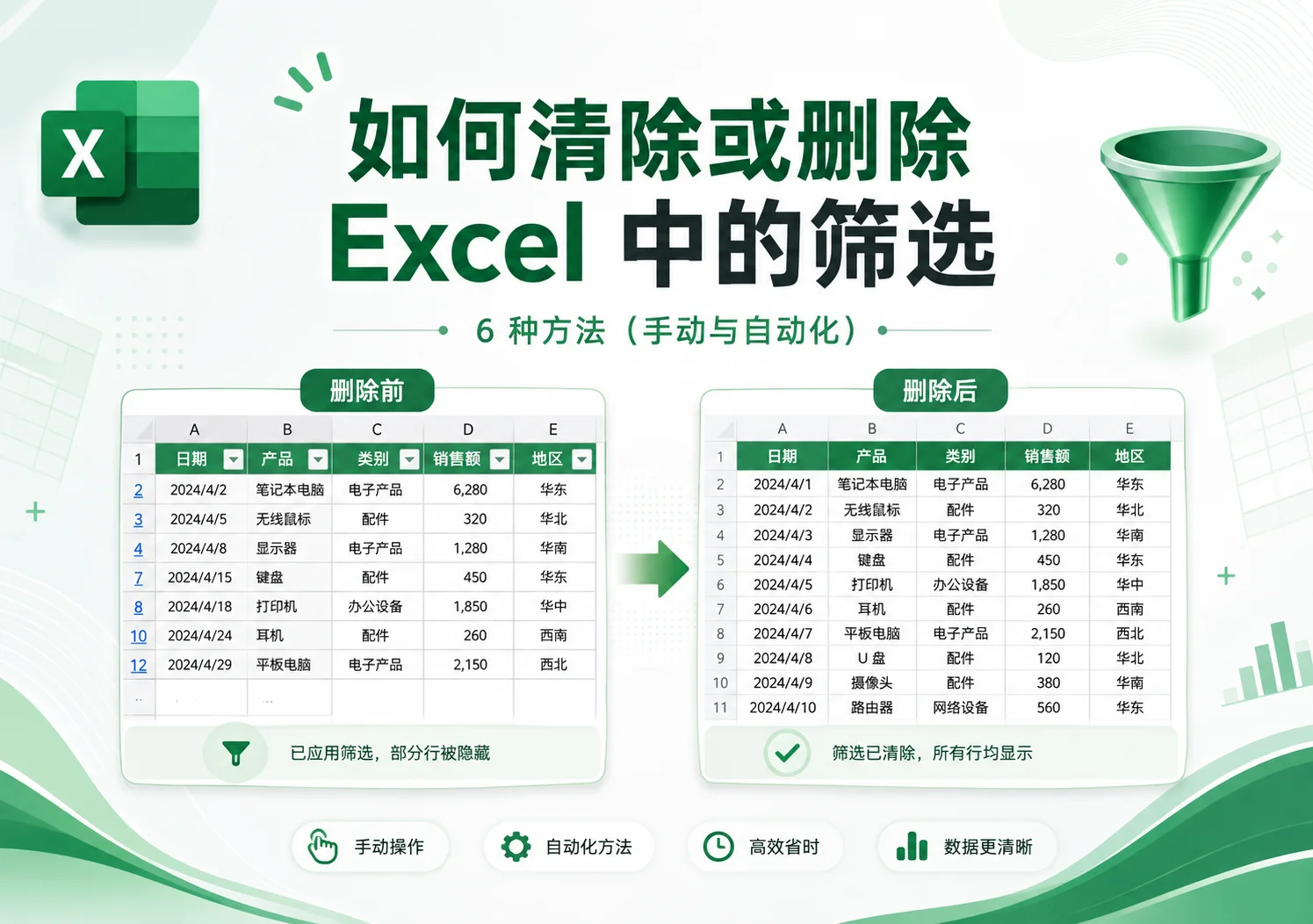 X

如何清除或删除
Excel 中的筛选

6 种方法（手动与自动化）

删除前

| | A | B | C | D | E |
|---|---|---|---|---|---|
| 1 | 日期 | 产品 | 类别 | 销售额 | 地区 |
| 2 | 2024/4/2 | 笔记本电脑 | 电子产品 | 6,280 | 华东 |
| 3 | 2024/4/5 | 无线鼠标 | 配件 | 320 | 华北 |
| 4 | 2024/4/8 | 显示器 | 电子产品 | 1,280 | 华南 |
| 7 | 2024/4/15 | 键盘 | 配件 | 450 | 华东 |
| 8 | 2024/4/18 | 打印机 | 办公设备 | 1,850 | 华中 |
| 10 | 2024/4/24 | 耳机 | 配件 | 260 | 西南 |
| 12 | 2024/4/29 | 平板电脑 | 电子产品 | 2,150 | 西北 |

已应用筛选，部分行被隐藏

删除后

| | A | B | C | D | E |
|---|---|---|---|---|---|
| 1 | 日期 | 产品 | 类别 | 销售额 | 地区 |
| 2 | 2024/4/1 | 笔记本电脑 | 电子产品 | 6,280 | 华东 |
| 3 | 2024/4/2 | 无线鼠标 | 配件 | 320 | 华北 |
| 4 | 2024/4/3 | 显示器 | 电子产品 | 1,280 | 华南 |
| 5 | 2024/4/4 | 键盘 | 配件 | 450 | 华东 |
| 6 | 2024/4/5 | 打印机 | 办公设备 | 1,850 | 华中 |
| 7 | 2024/4/6 | 耳机 | 配件 | 260 | 西南 |
| 8 | 2024/4/7 | 平板电脑 | 电子产品 | 2,150 | 西北 |
| 9 | 2024/4/8 | U 盘 | 配件 | 120 | 华北 |
| 10 | 2024/4/9 | 摄像头 | 配件 | 380 | 华南 |
| 11 | 2024/4/10 | 路由器 | 网络设备 | 560 | 华东 |

筛选已清除，所有行均显示

手动操作　自动化方法　高效省时　数据更清晰